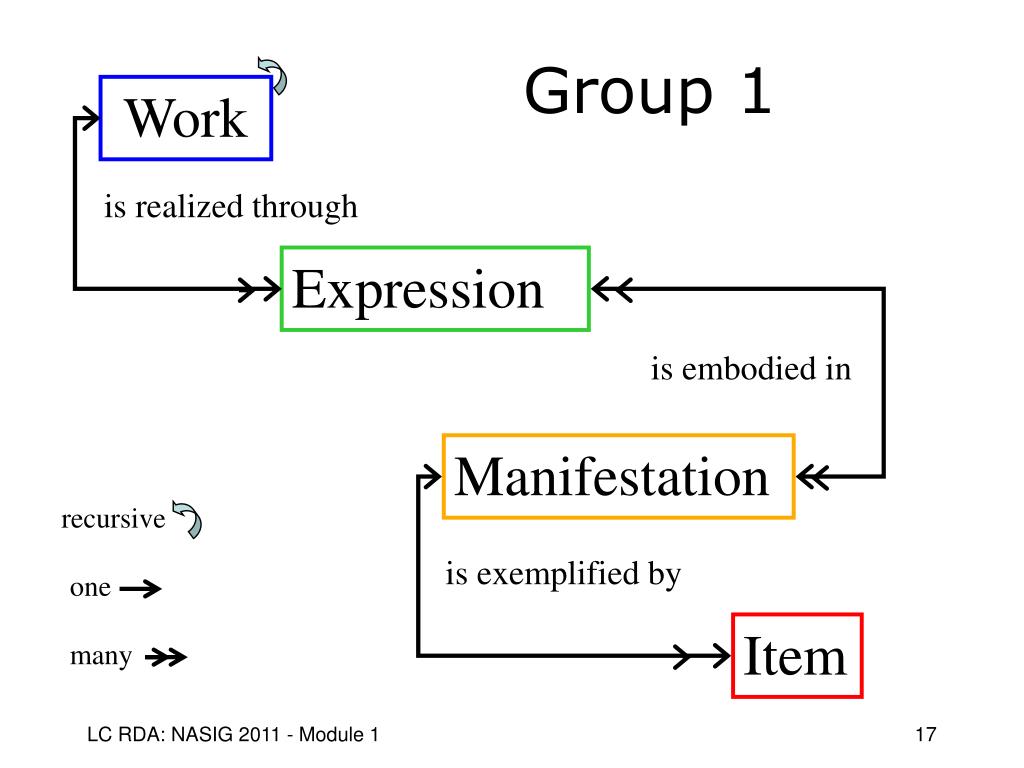 Group 1

Work

is realized through

Expression

is embodied in

Manifestation

is exemplified by

Item

recursive

one

many

LC RDA: NASIG 2011 - Module 1

17